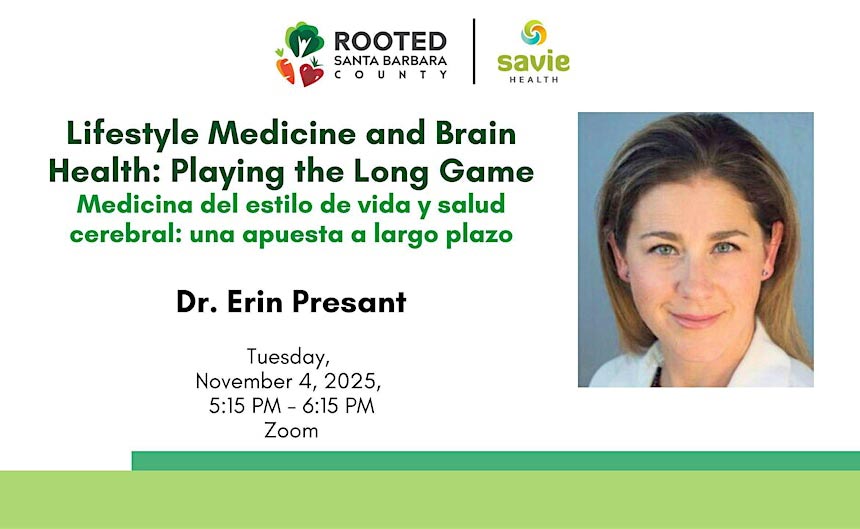 ROOTED
SANTA BARBARA
COUNTY

savie
HEALTH

Lifestyle Medicine and Brain Health: Playing the Long Game
Medicina del estilo de vida y salud cerebral: una apuesta a largo plazo

Dr. Erin Presant

Tuesday,
November 4, 2025,
5:15 PM - 6:15 PM
Zoom